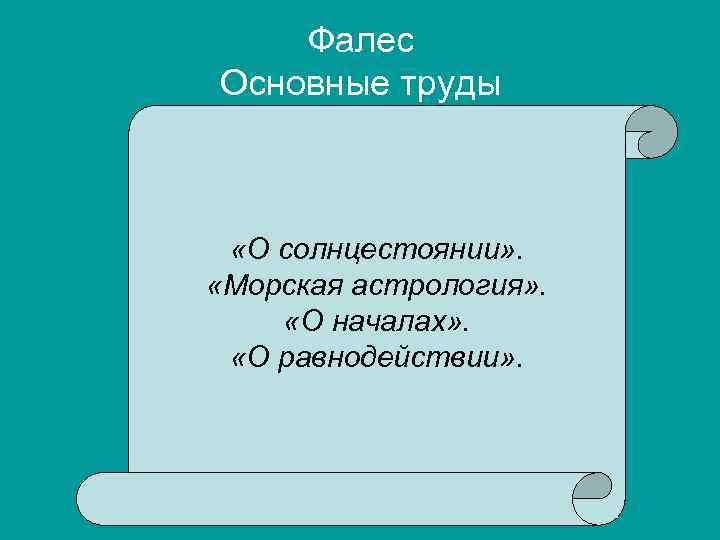 Фалес
Основные труды

«О солнцестоянии».
«Морская астрология».
«О началах».
«О равнодействии».